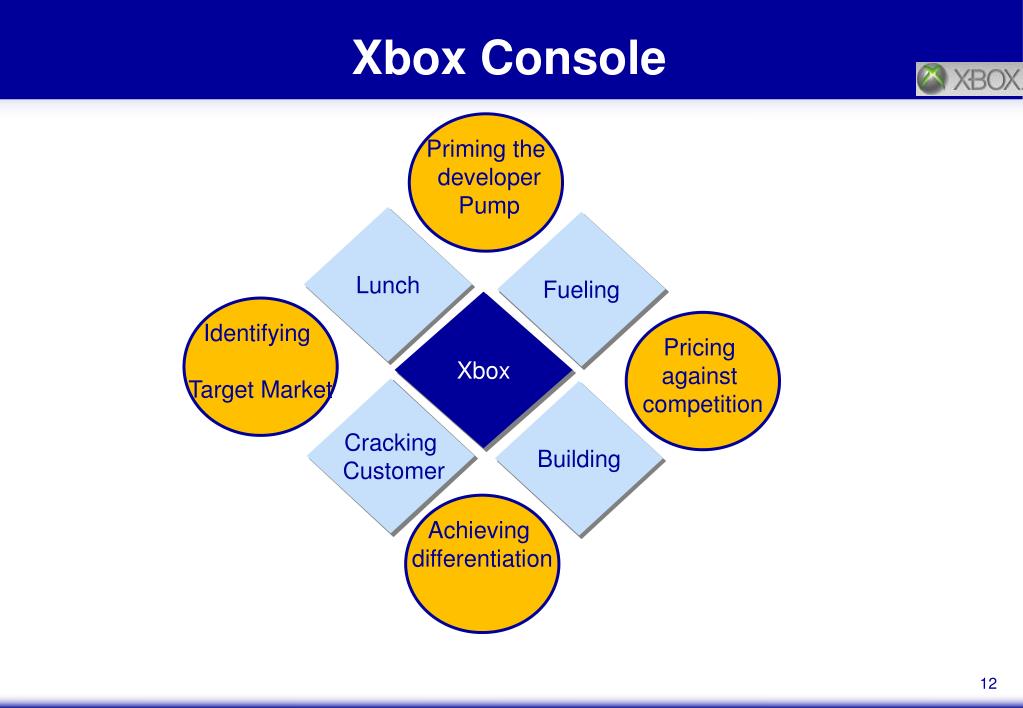 Xbox Console

XBOX

Priming the developer Pump

Lunch

Fueling

Identifying

Target Market

Xbox

Pricing against competition

Cracking Customer

Building

Achieving differentiation

12